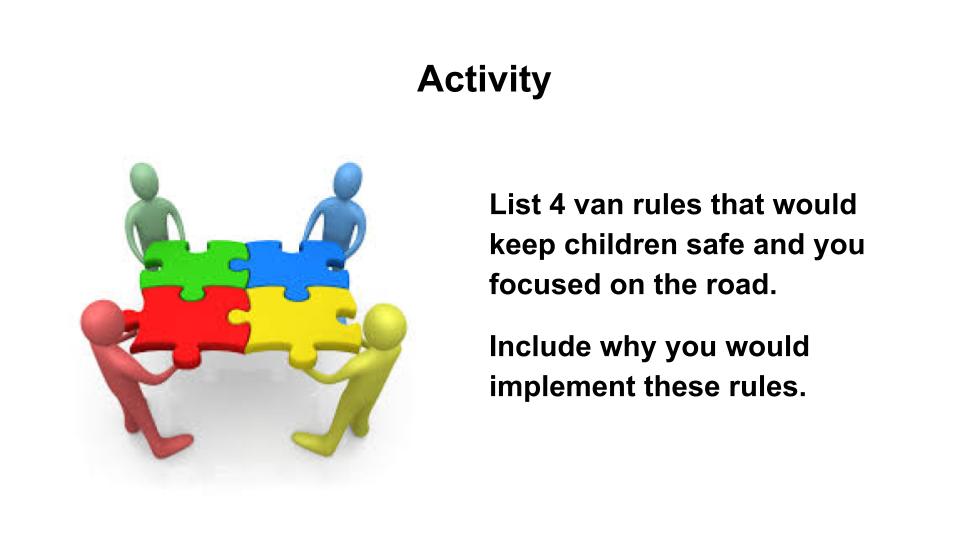 Activity

List 4 van rules that would keep children safe and you focused on the road.

Include why you would implement these rules.